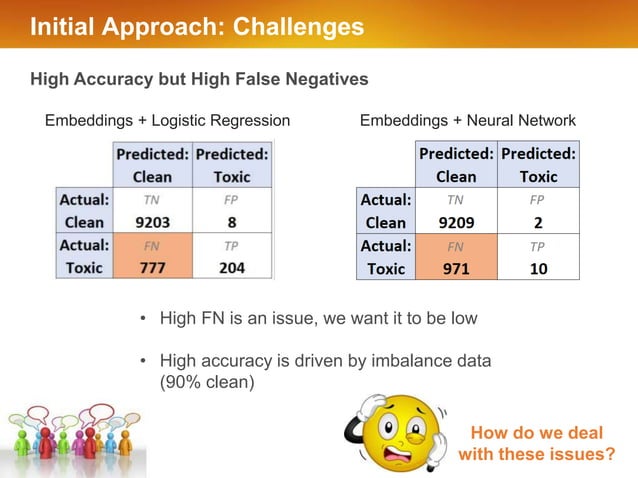 Initial Approach: Challenges

High Accuracy but High False Negatives

Embeddings + Logistic Regression

| | Predicted: Clean | Predicted: Toxic |
|---|---|---|
| Actual: Clean | TN 9203 | FP 8 |
| Actual: Toxic | FN 777 | TP 204 |

Embeddings + Neural Network

| | Predicted: Clean | Predicted: Toxic |
|---|---|---|
| Actual: Clean | TN 9209 | FP 2 |
| Actual: Toxic | FN 971 | TP 10 |

• High FN is an issue, we want it to be low

• High accuracy is driven by imbalance data (90% clean)

How do we deal with these issues?